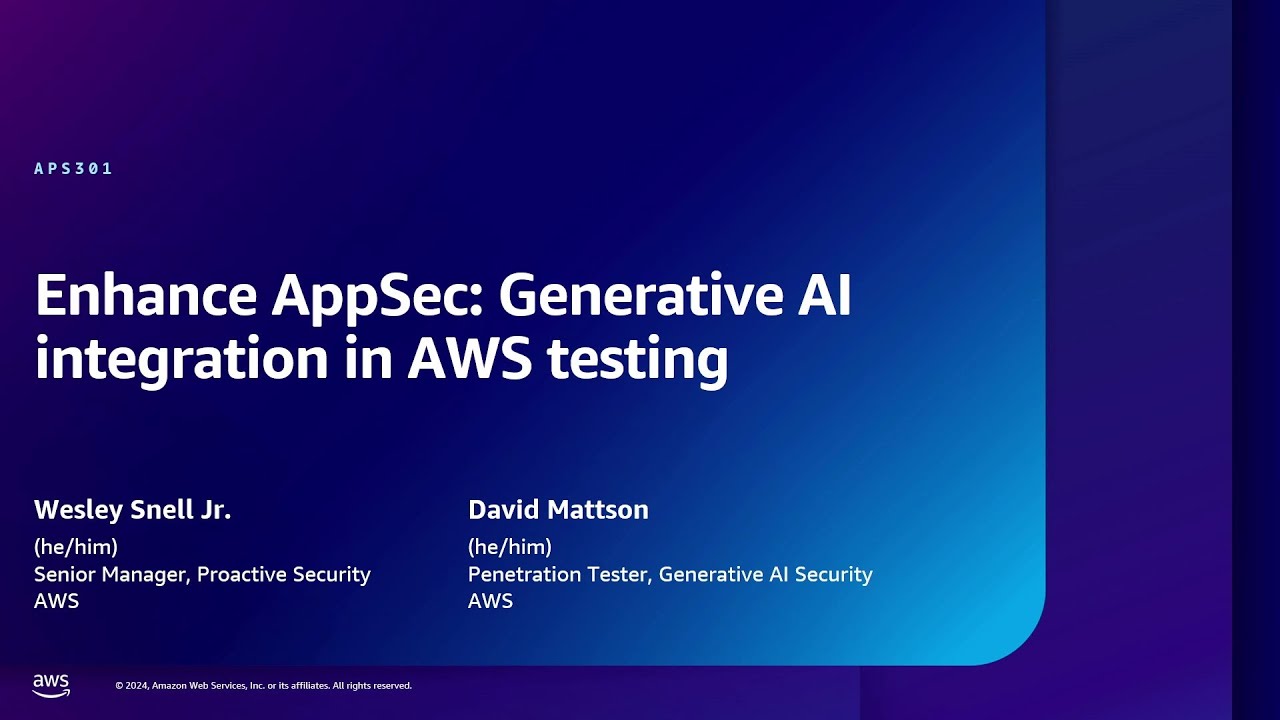 APS301

Enhance AppSec: Generative AI integration in AWS testing

Wesley Snell Jr.
(he/him)
Senior Manager, Proactive Security
AWS

David Mattson
(he/him)
Penetration Tester, Generative AI Security
AWS

aws

© 2024, Amazon Web Services, Inc. or its affiliates. All rights reserved.